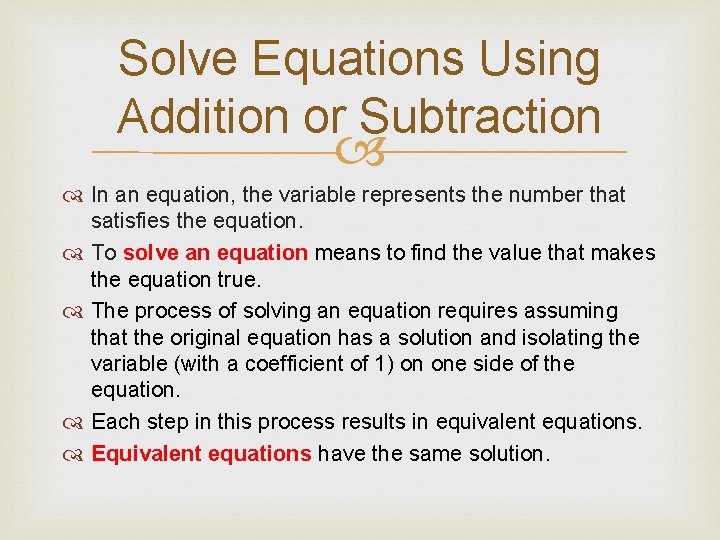 Solve Equations Using Addition or Subtraction

In an equation, the variable represents the number that satisfies the equation.

To solve an equation means to find the value that makes the equation true.

The process of solving an equation requires assuming that the original equation has a solution and isolating the variable (with a coefficient of 1) on one side of the equation.

Each step in this process results in equivalent equations.

Equivalent equations have the same solution.